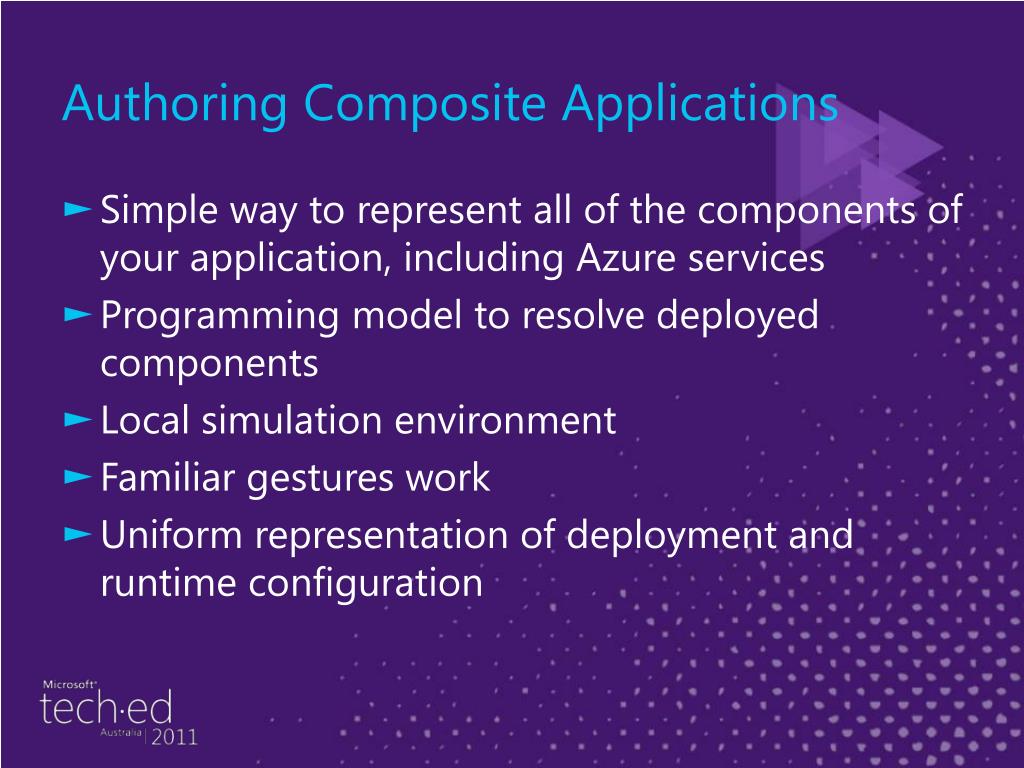 Authoring Composite Applications

► Simple way to represent all of the components of your application, including Azure services
► Programming model to resolve deployed components
► Local simulation environment
► Familiar gestures work
► Uniform representation of deployment and runtime configuration

Microsoft®
tech·ed
Australia | 2011